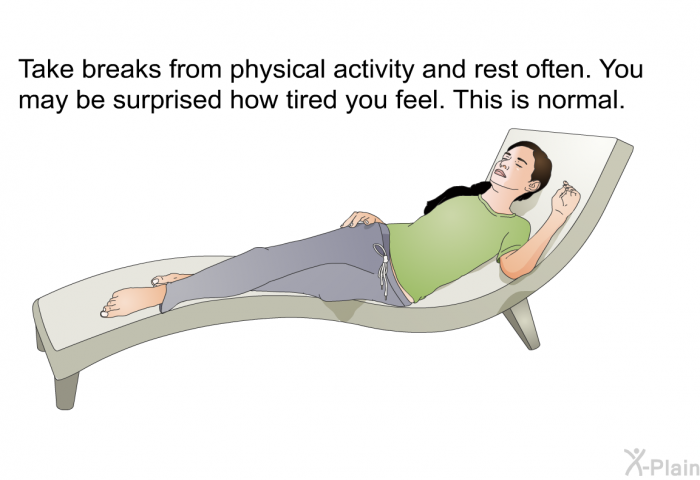 Take breaks from physical activity and rest often. You may be surprised how tired you feel. This is normal.

X-Plain